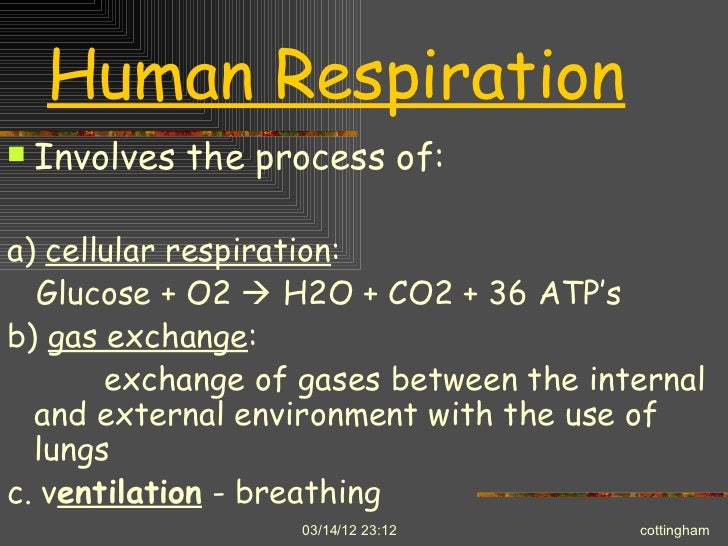 Human Respiration

Involves the process of:

a) cellular respiration:
Glucose + O2 → H2O + CO2 + 36 ATP's
b) gas exchange:
exchange of gases between the internal and external environment with the use of lungs
c. ventilation - breathing

03/14/12 23:12 cottingham